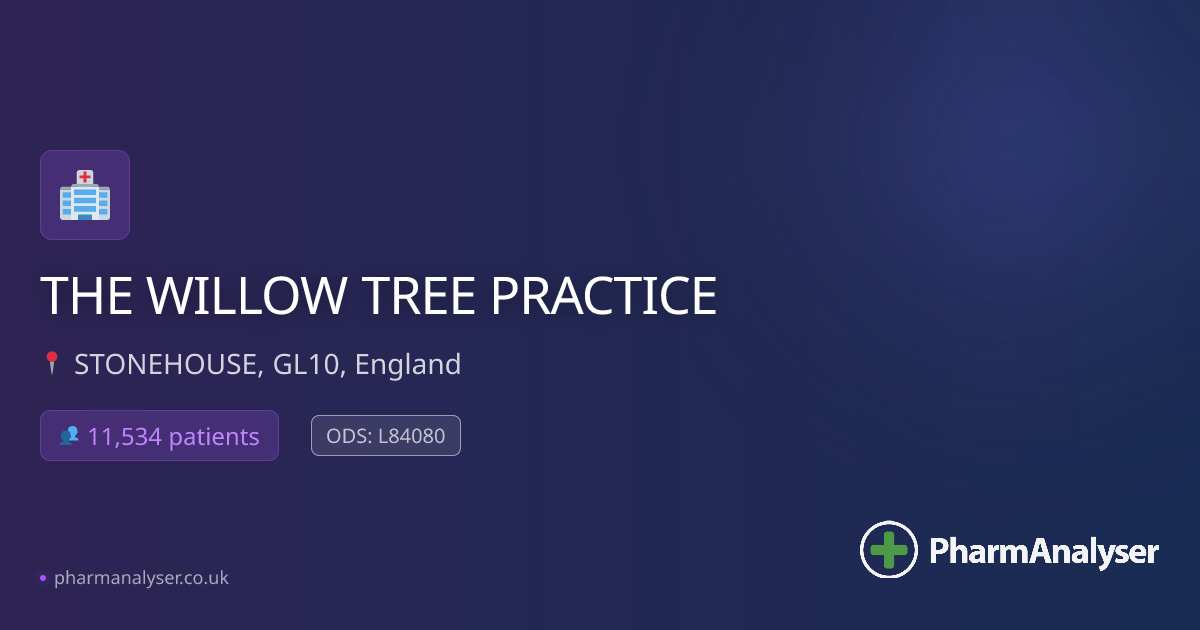 THE WILLOW TREE PRACTICE

STONEHOUSE, GL10, England

11,534 patients

ODS: L84080

pharmanalyser.co.uk

PharmAnalyser